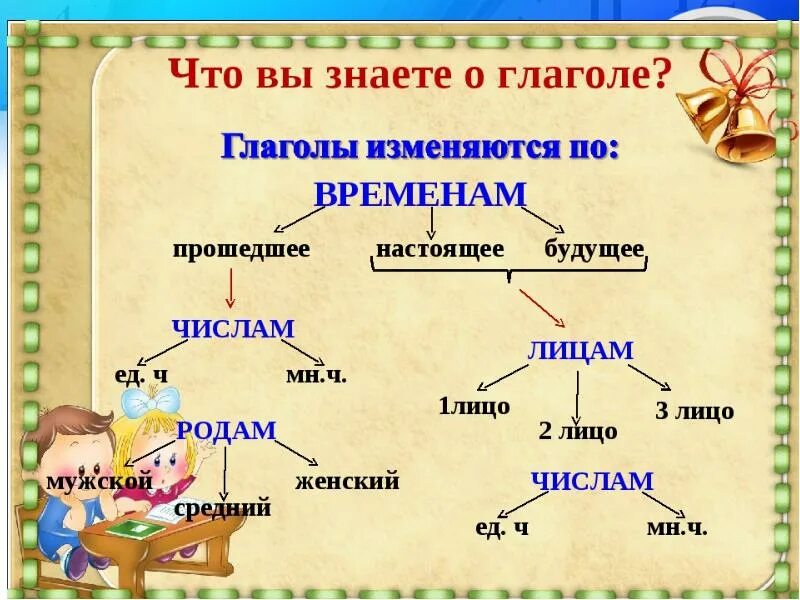 Что вы знаете о глаголе?

Глаголы изменяются по:

ВРЕМЕНАМ

прошедшее

настоящее

будущее

ЧИСЛАМ

ед. ч

мн.ч.

РОДАМ

мужской

средний

женский

ЛИЦАМ

1лицо

2 лицо

3 лицо

ЧИСЛАМ

ед. ч

мн.ч.